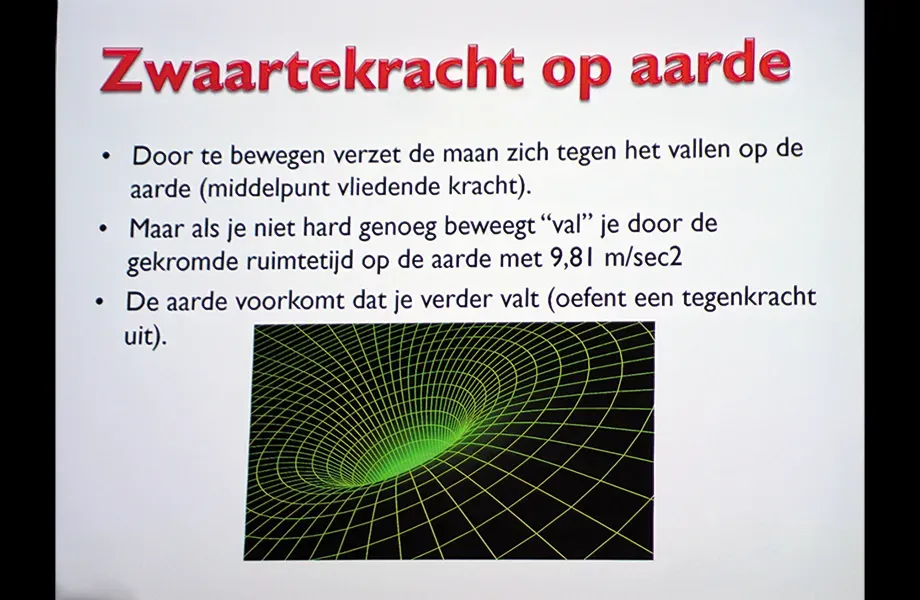 Zwaartekracht op aarde

• Door te bewegen verzet de maan zich tegen het vallen op de aarde (middelpunt vliedende kracht).
• Maar als je niet hard genoeg beweegt "val" je door de gekromde ruimtetijd op de aarde met 9,81 m/sec2
• De aarde voorkomt dat je verder valt (oefent een tegenkracht uit).